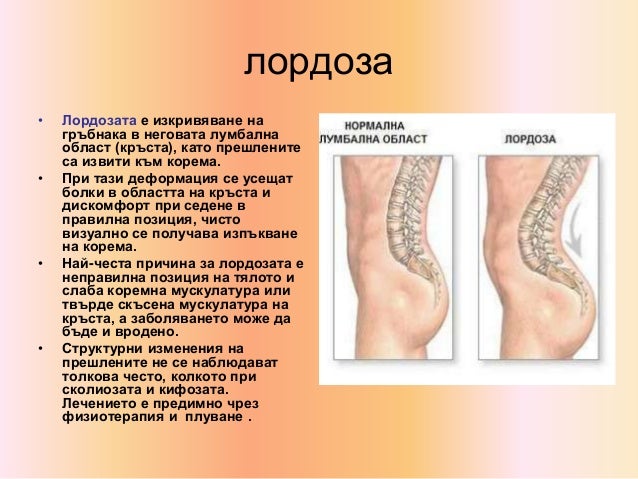 лордоза

• Лордозата е изкривяване на гръбнака в неговата лумбална област (кръста), като прешлените са извити към корема.
• При тази деформация се усещат болки в областта на кръста и дискомфорт при седене в правилна позиция, чисто визуално се получава изпъкване на корема.
• Най-честа причина за лордозата е неправилна позиция на тялото и слаба коремна мускулатура или твърде скъсена мускулатура на кръста, а заболяването може да бъде и вродено.
• Структурни изменения на прешлените не се наблюдават толкова често, колкото при сколиозата и кифозата. Лечението е предимно чрез физиотерапия и плуване .

НОРМАЛНА ЛУМБАЛНА ОБЛАСТ

ЛОРДОЗА